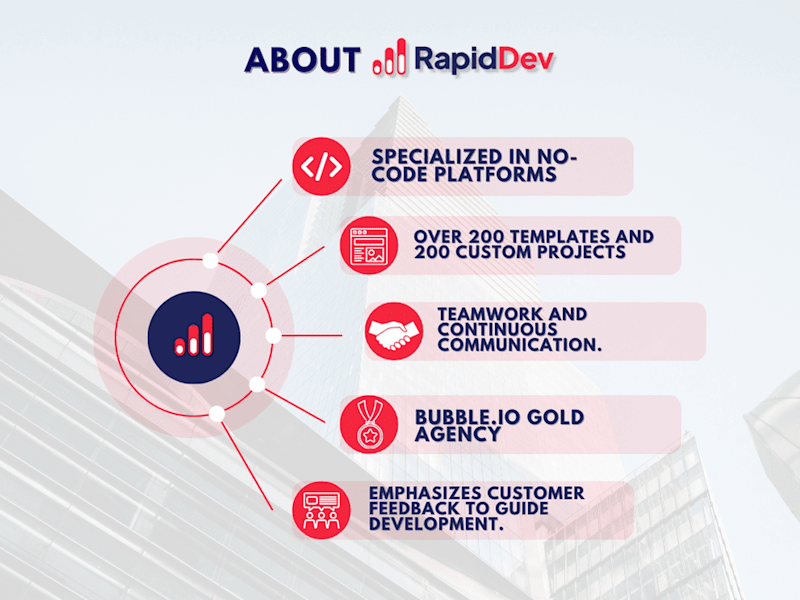 ABOUT RapidDev

SPECIALIZED IN NO-CODE PLATFORMS

OVER 200 TEMPLATES AND 200 CUSTOM PROJECTS

TEAMWORK AND CONTINUOUS COMMUNICATION.

BUBBLE.IO GOLD AGENCY

EMPHASIZES CUSTOMER FEEDBACK TO GUIDE DEVELOPMENT.